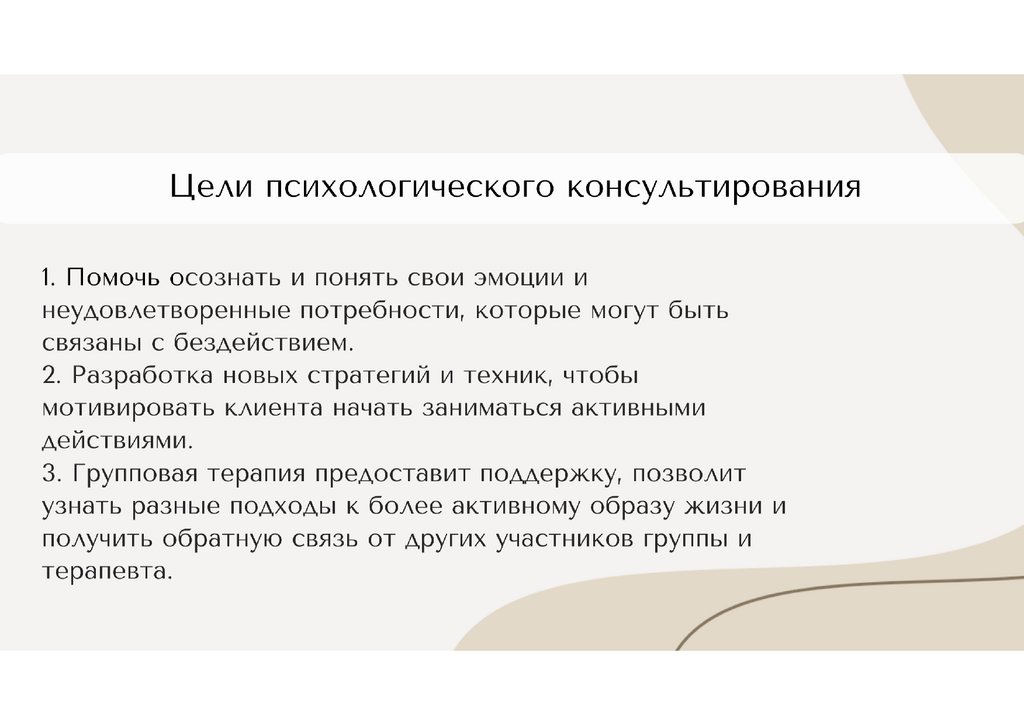 Цели психологического консультирования

1. Помочь осознать и понять свои эмоции и неудовлетворенные потребности, которые могут быть связаны с бездействием.
2. Разработка новых стратегий и техник, чтобы мотивировать клиента начать заниматься активными действиями.
3. Групповая терапия предоставит поддержку, позволит узнать разные подходы к более активному образу жизни и получить обратную связь от других участников группы и терапевта.